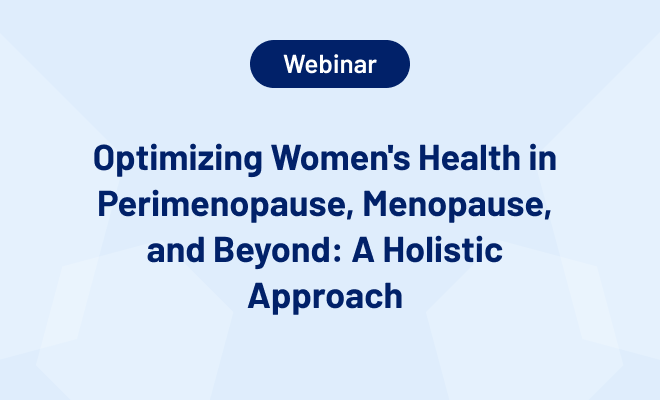 Webinar

Optimizing Women's Health in Perimenopause, Menopause, and Beyond: A Holistic Approach